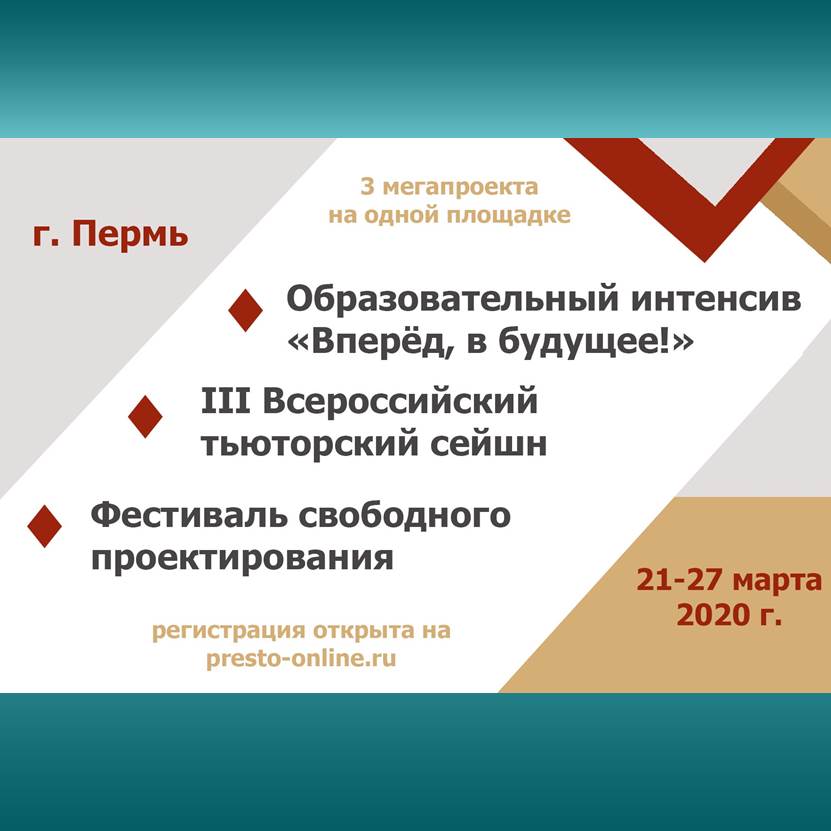 3 мегапроекта
на одной площадке

г. Пермь

Образовательный интенсив
«Вперёд, в будущее!»

III Всероссийский
тьюторский сейшн

Фестиваль свободного
проектирования

21-27 марта
2020 г.

регистрация открыта на
presto-online.ru